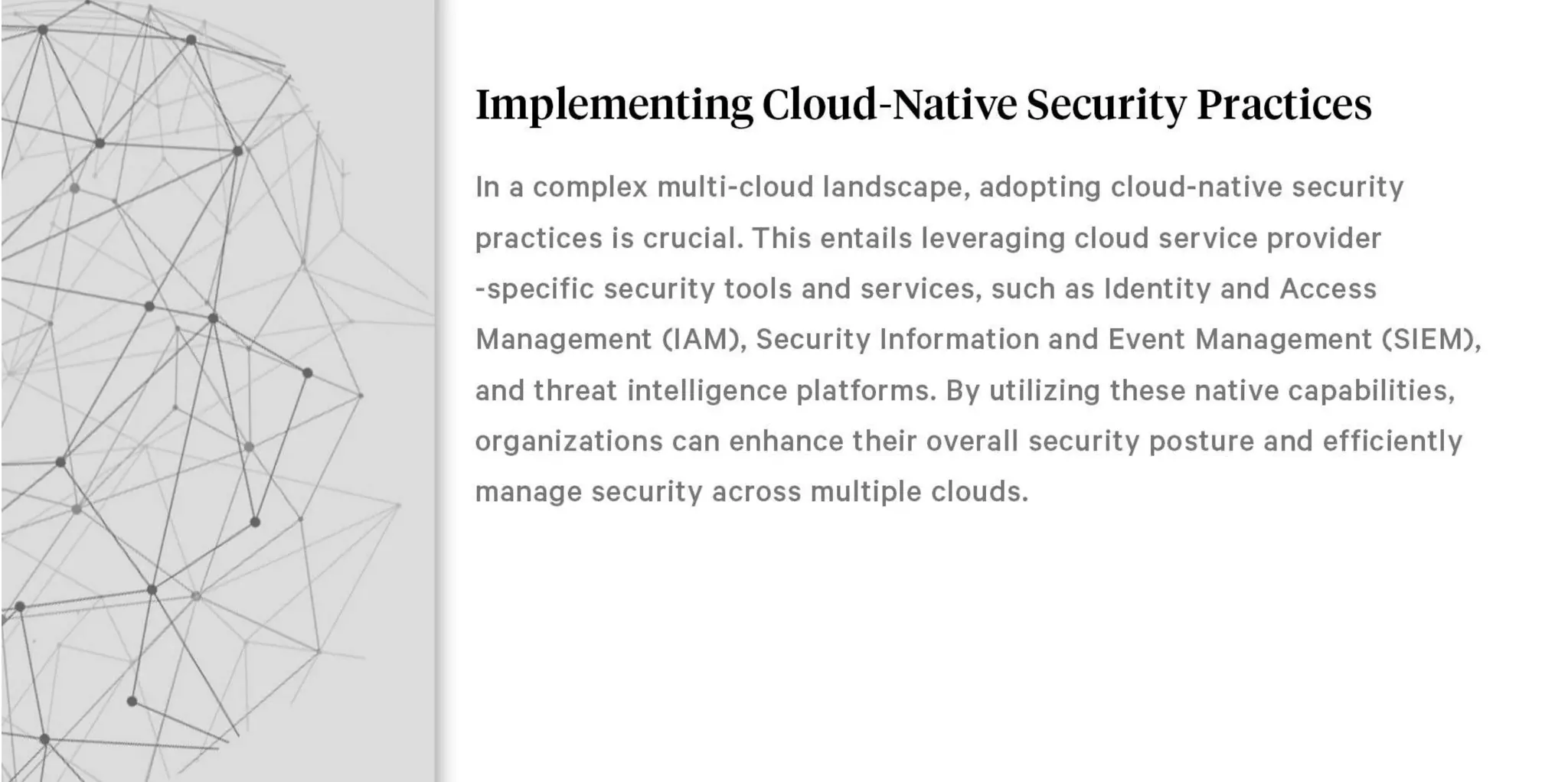 Implementing Cloud-Native Security Practices

In a complex multi-cloud landscape, adopting cloud-native security practices is crucial. This entails leveraging cloud service provider -specific security tools and services, such as Identity and Access Management (IAM), Security Information and Event Management (SIEM), and threat intelligence platforms. By utilizing these native capabilities, organizations can enhance their overall security posture and efficiently manage security across multiple clouds.